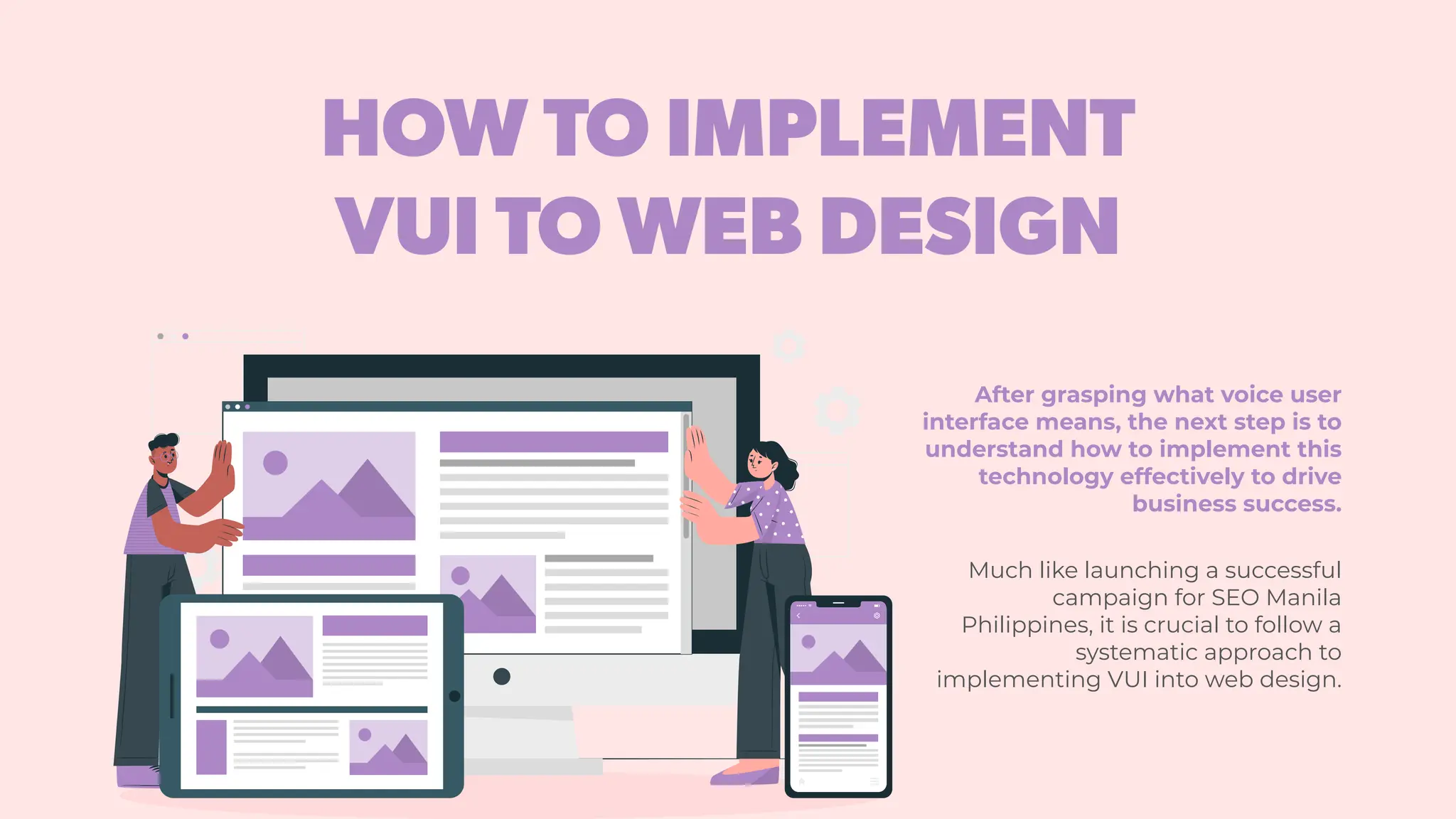 HOW TO IMPLEMENT VUI TO WEB DESIGN

After grasping what voice user interface means, the next step is to understand how to implement this technology effectively to drive business success.

Much like launching a successful campaign for SEO Manila Philippines, it is crucial to follow a systematic approach to implementing VUI into web design.